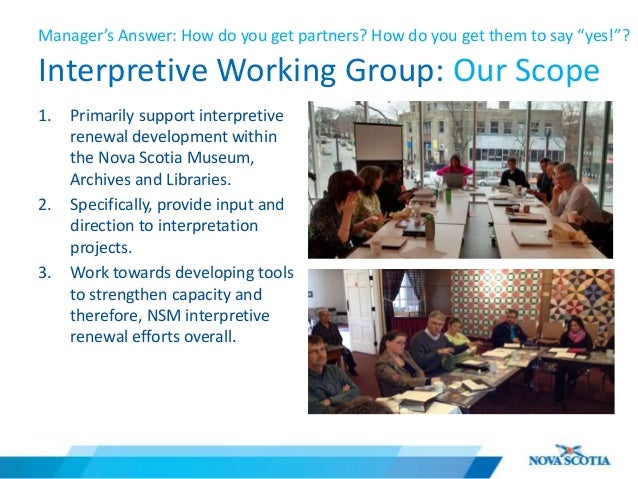 Manager's Answer: How do you get partners? How do you get them to say "yes!"?

Interpretive Working Group: Our Scope

1. Primarily support interpretive renewal development within the Nova Scotia Museum, Archives and Libraries.
2. Specifically, provide input and direction to interpretation projects.
3. Work towards developing tools to strengthen capacity and therefore, NSM interpretive renewal efforts overall.

NOVA SCOTIA